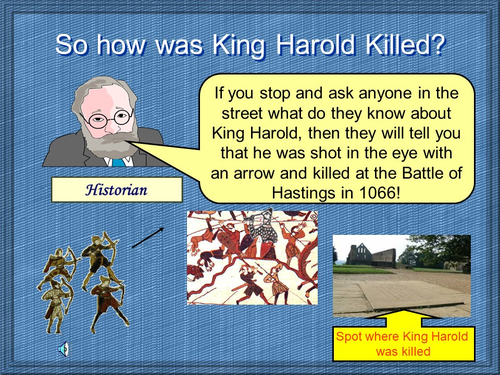 So how was King Harold Killed?

If you stop and ask anyone in the street what do they know about King Harold, then they will tell you that he was shot in the eye with an arrow and killed at the Battle of Hastings in 1066!

Historian

Spot where King Harold was killed